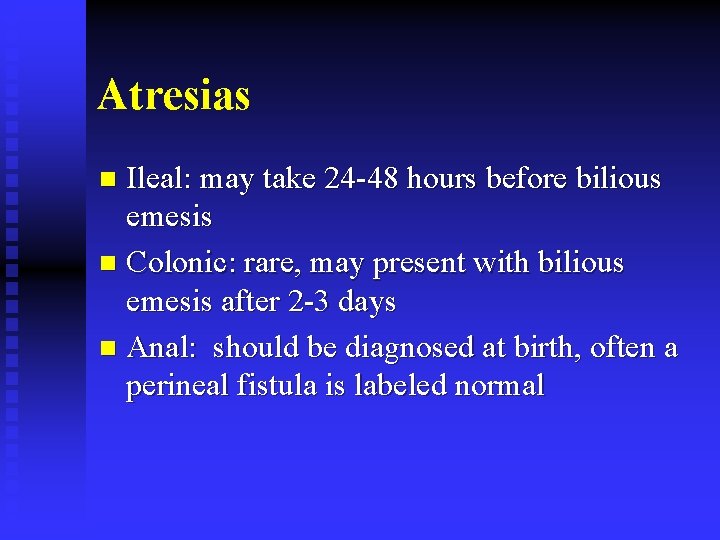 Atresias

- Ileal: may take 24-48 hours before bilious emesis
- Colonic: rare, may present with bilious emesis after 2-3 days
- Anal: should be diagnosed at birth, often a perineal fistula is labeled normal